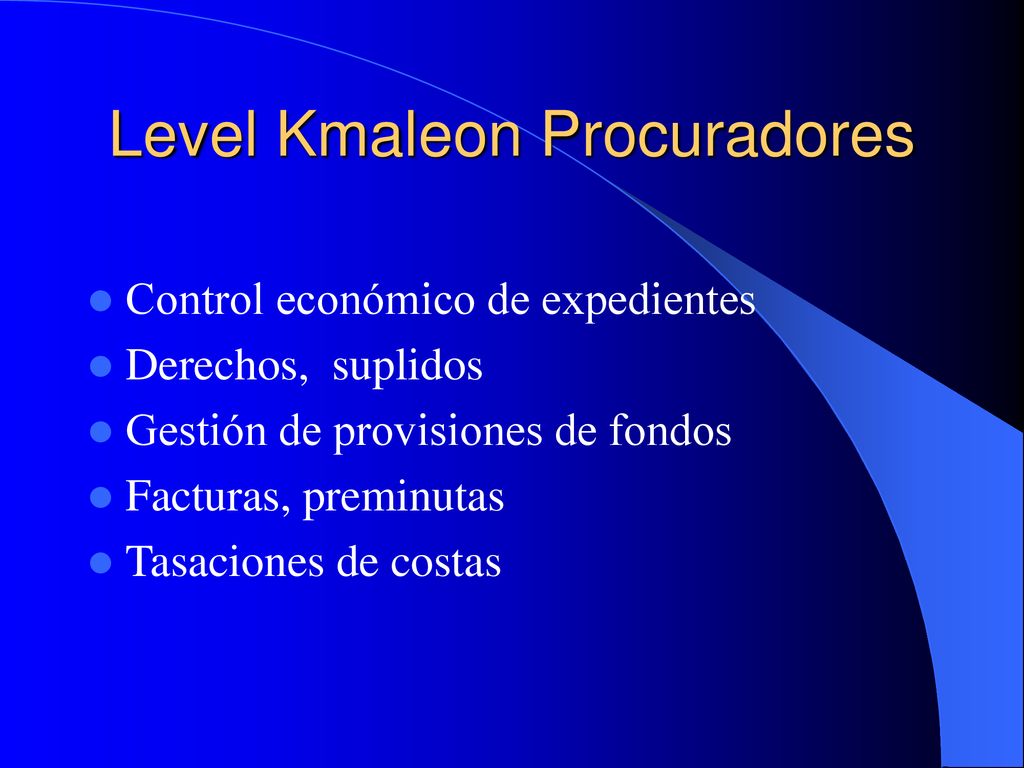 Level Kmaleon Procuradores

- Control económico de expedientes
- Derechos,  suplidos
- Gestión de provisiones de fondos
- Facturas, preminutas
- Tasaciones de costas